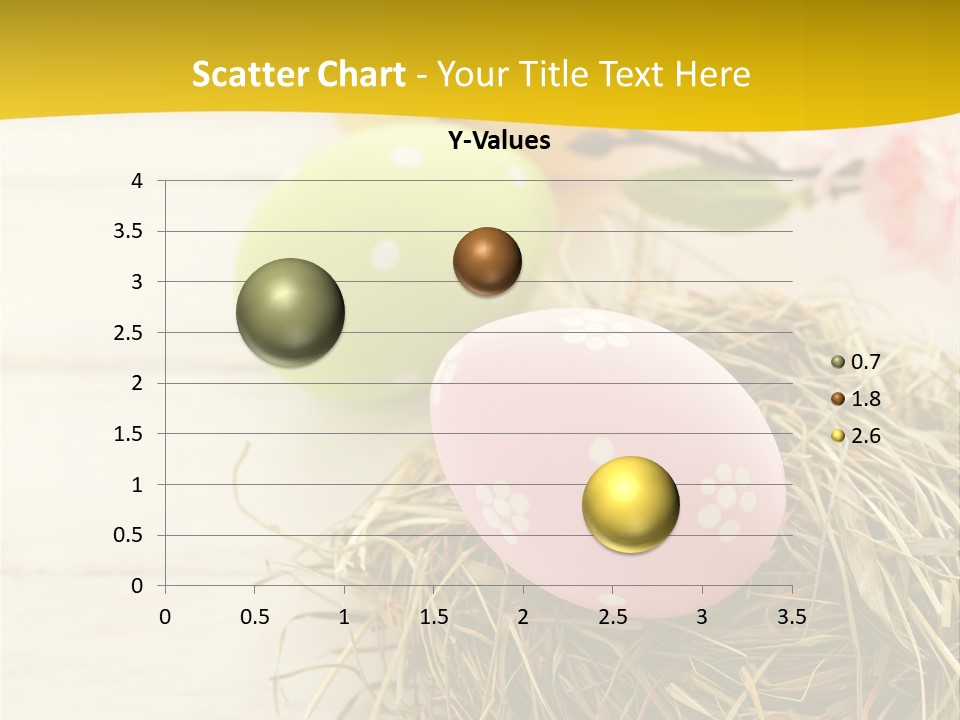 Scatter Chart - Your Title Text Here

Y-Values

4
3.5
3
2.5
2
1.5
1
0.5
0

0 0.5 1 1.5 2 2.5 3 3.5

0.7
1.8
2.6